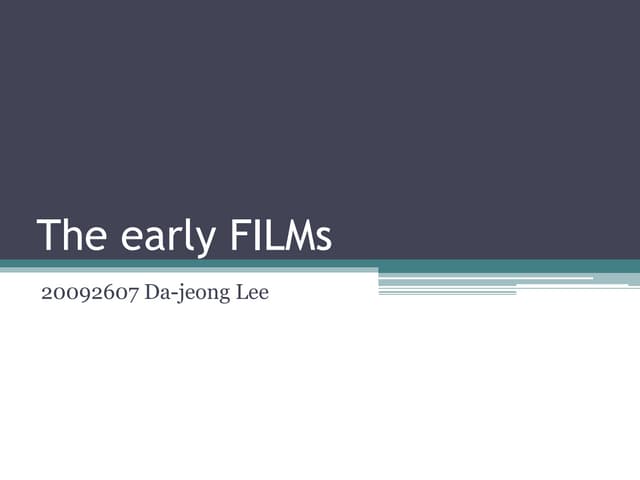 The early FILMs

20092607 Da-jeong Lee